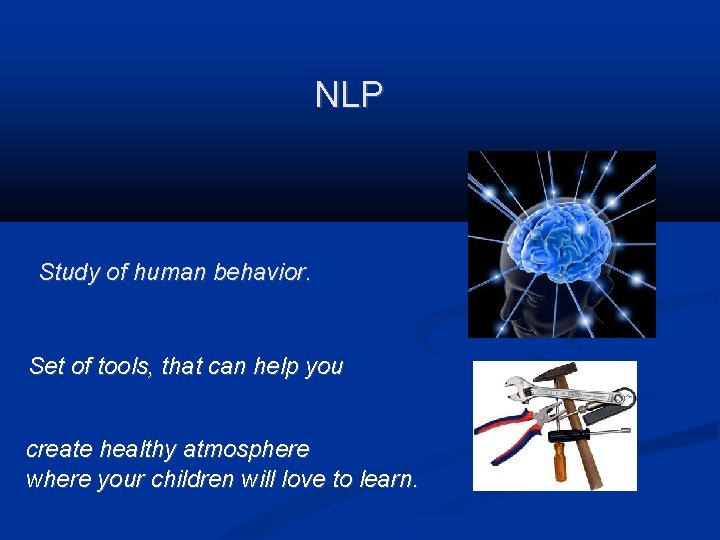 NLP

Study of human behavior.

Set of tools, that can help you

create healthy atmosphere
where your children will love to learn.